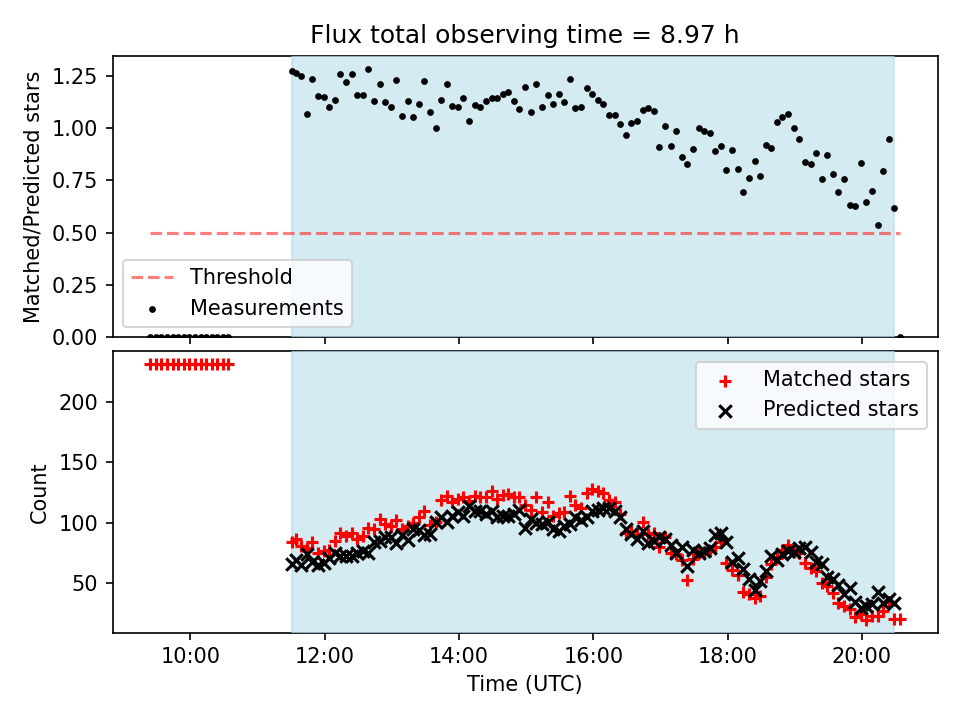 Flux total observing time = 8.97 h

Matched/Predicted stars

1.25
1.00
0.75
0.50
0.25
0.00

Threshold
Measurements

Count

200
150
100
50

Matched stars
Predicted stars

10:00
12:00
14:00
16:00
18:00
20:00

Time (UTC)